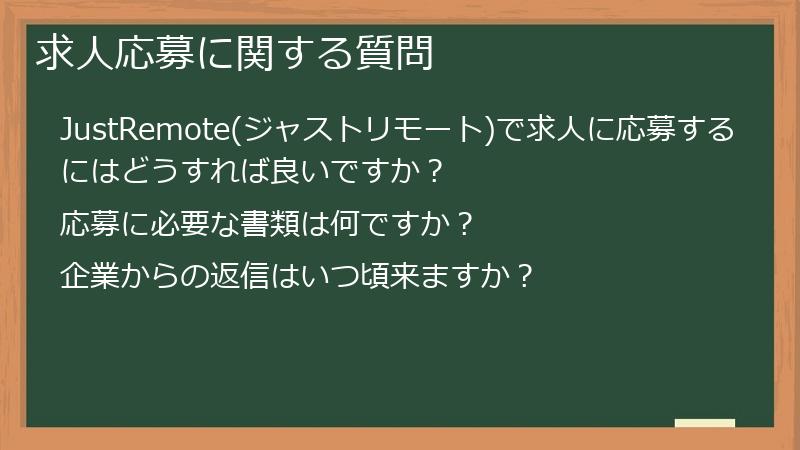 求人応募に関する質問

JustRemote(ジャストリモート)で求人に応募するにはどうすれば良いですか？

応募に必要な書類は何ですか？

企業からの返信はいつ頃来ますか？